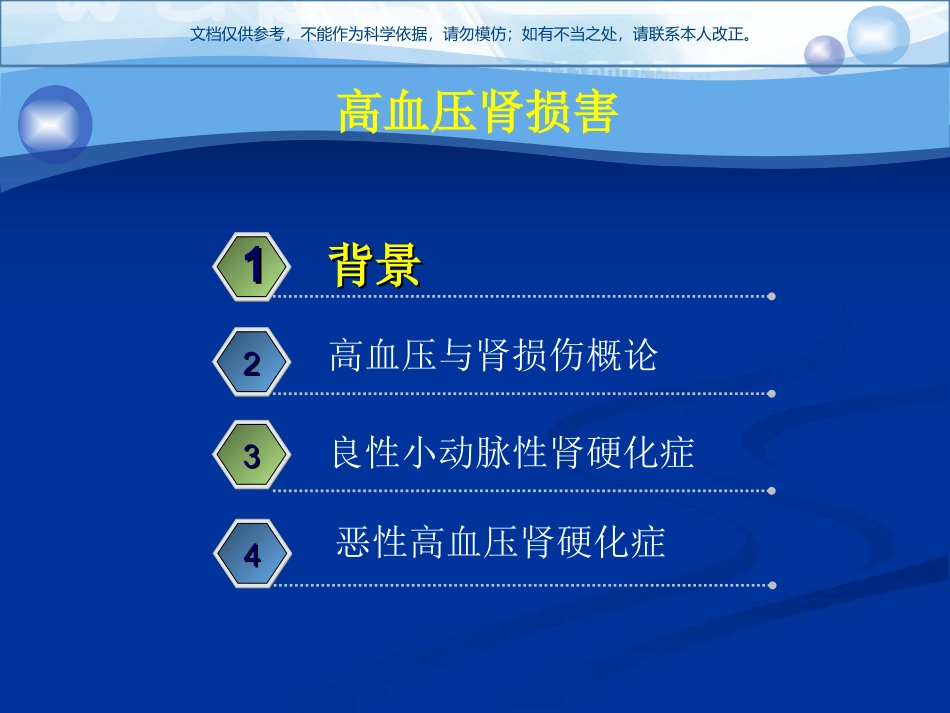 文档仅供参考，不能作为科学依据，请勿模仿；如有不当之处，请联系本人改正。

高血压肾损害

1 背景

2 高血压与肾损伤概论

3 良性小动脉性肾硬化症

4 恶性高血压肾硬化症